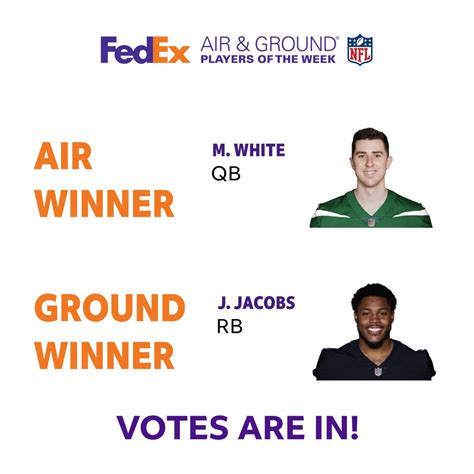 FedEx AIR & GROUND® PLAYERS OF THE WEEK NFL

AIR WINNER

M. WHITE
QB

GROUND WINNER

J. JACOBS
RB

VOTES ARE IN!